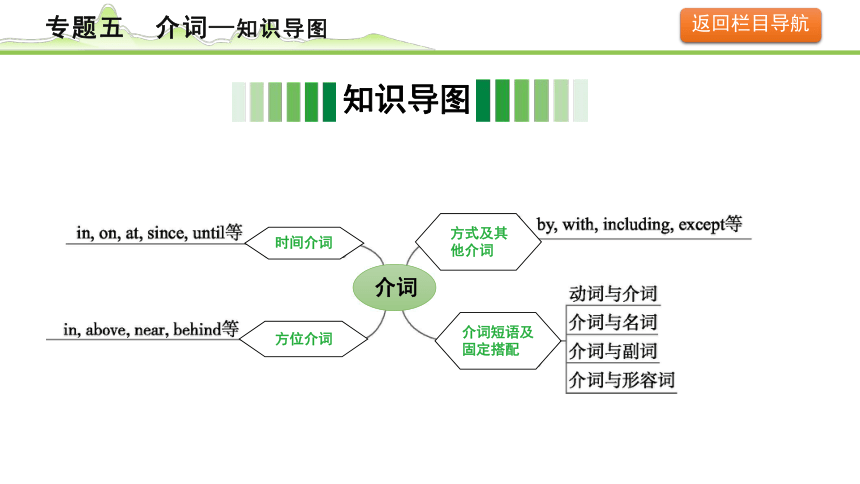 专题五　介词—知识导图

返回栏目导航

知识导图

in, on, at, since, until等

时间介词

方式及其他介词

by, with, including, except等

介词

in, above, near, behind等

方位介词

介词短语及固定搭配

动词与介词

介词与名词

介词与副词

介词与形容词